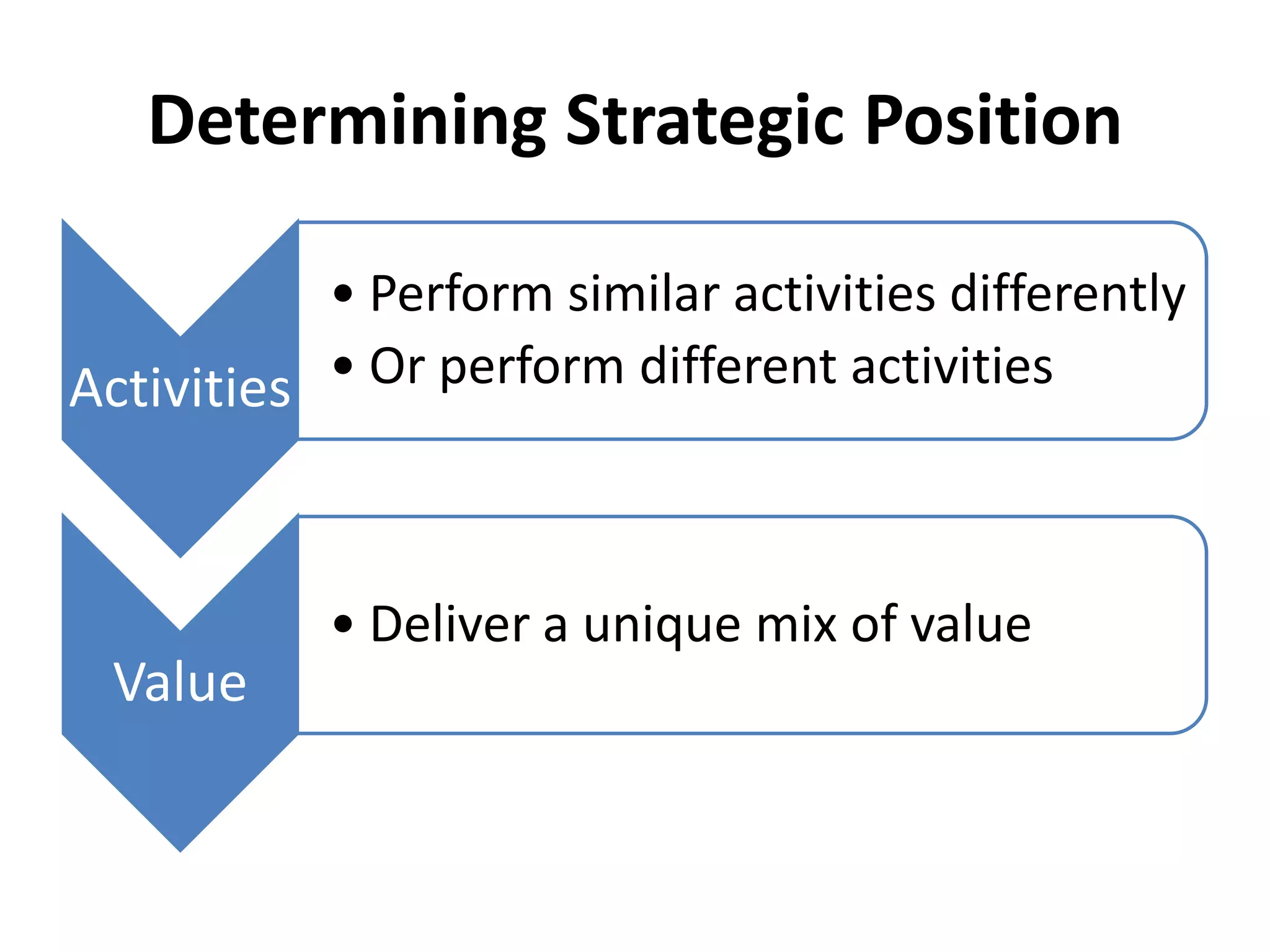 Determining Strategic Position

Activities

• Perform similar activities differently
• Or perform different activities

Value

• Deliver a unique mix of value